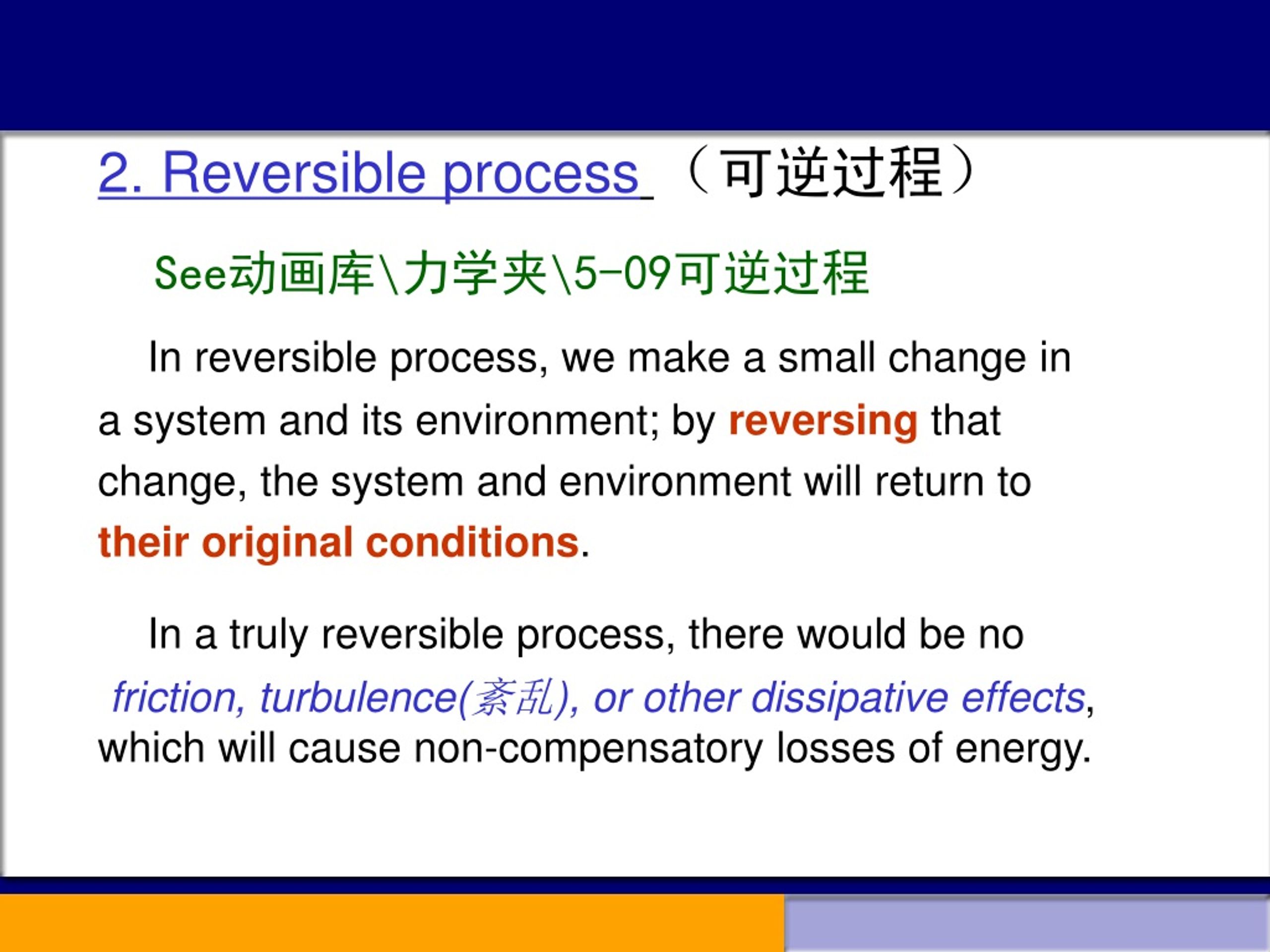 2. Reversible process （可逆过程）

See动画库\力学夹\5-09可逆过程

In reversible process, we make a small change in a system and its environment; by reversing that change, the system and environment will return to their original conditions.

In a truly reversible process, there would be no friction, turbulence(紊乱), or other dissipative effects, which will cause non-compensatory losses of energy.